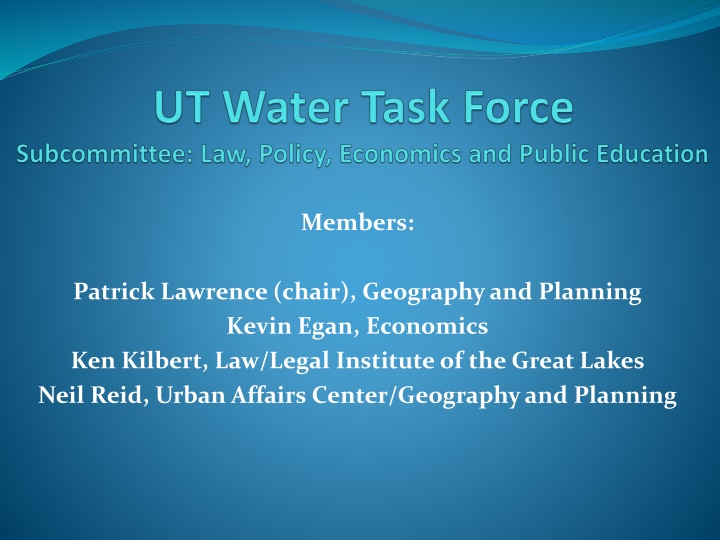 UT Water Task Force
Subcommittee: Law, Policy, Economics and Public Education

Members:

Patrick Lawrence (chair), Geography and Planning
Kevin Egan, Economics
Ken Kilbert, Law/Legal Institute of the Great Lakes
Neil Reid, Urban Affairs Center/Geography and Planning